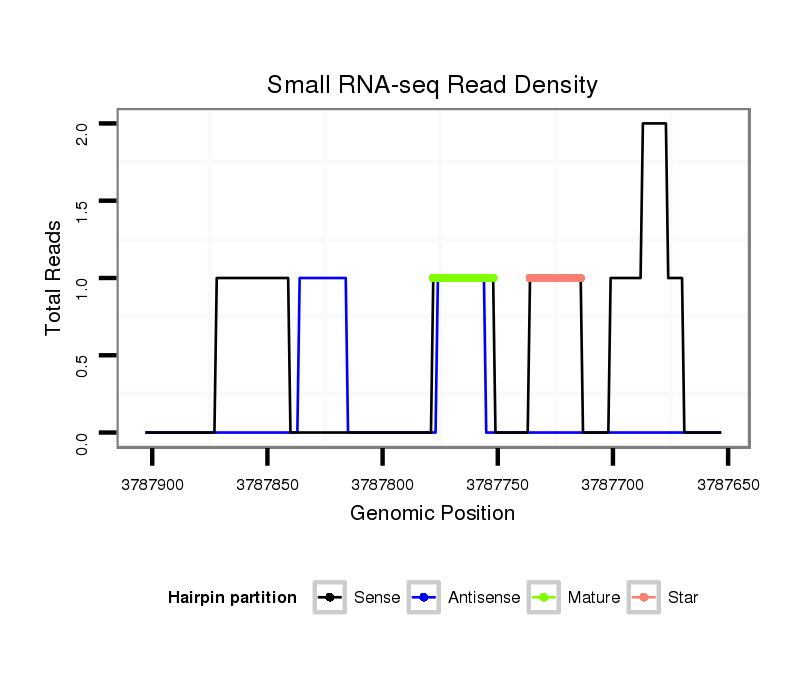 Small RNA-seq Read Density

Total Reads

2.0
1.5
1.0
0.5
0.0

3787900 3787850 3787800 3787750 3787700 3787650

Genomic Position

Hairpin partition Sense Antisense Mature Star